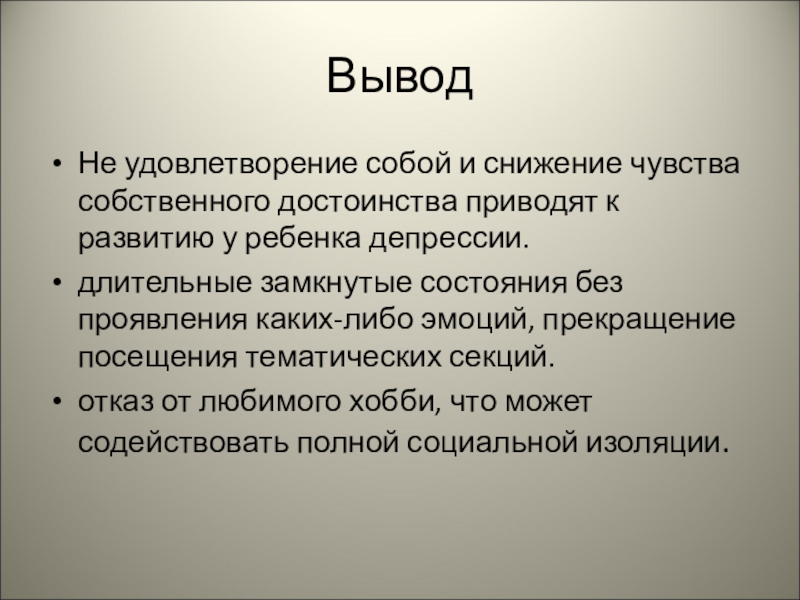 Вывод

• Не удовлетворение собой и снижение чувства собственного достоинства приводят к развитию у ребенка депрессии.
• длительные замкнутые состояния без проявления каких-либо эмоций, прекращение посещения тематических секций.
• отказ от любимого хобби, что может содействовать полной социальной изоляции.